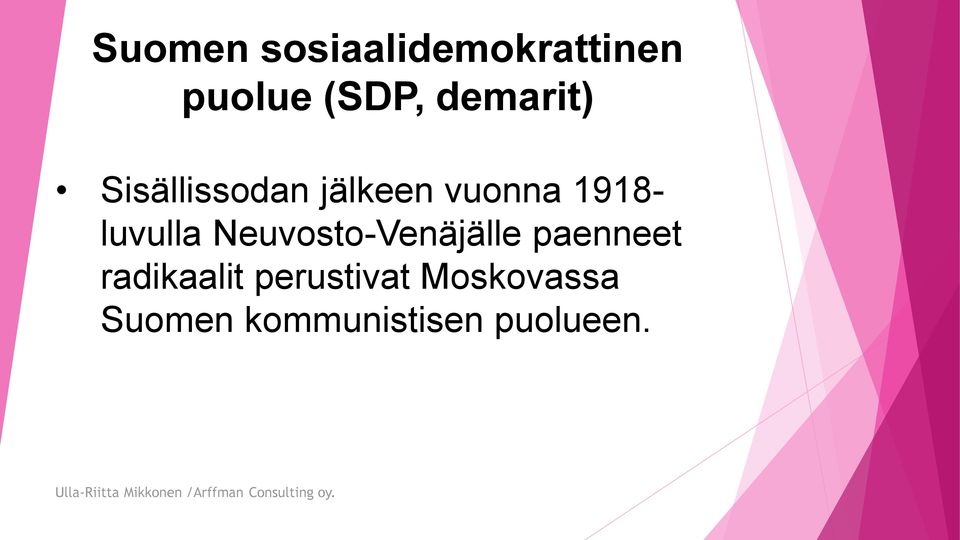 Suomen sosiaalidemokrattinen puolue (SDP, demarit)

• Sisällissodan jälkeen vuonna 1918-luvulla Neuvosto-Venäjälle paenneet radikaalit perustivat Moskovassa Suomen kommunistisen puolueen.

Ulla-Riitta Mikkonen /Arffman Consulting oy.